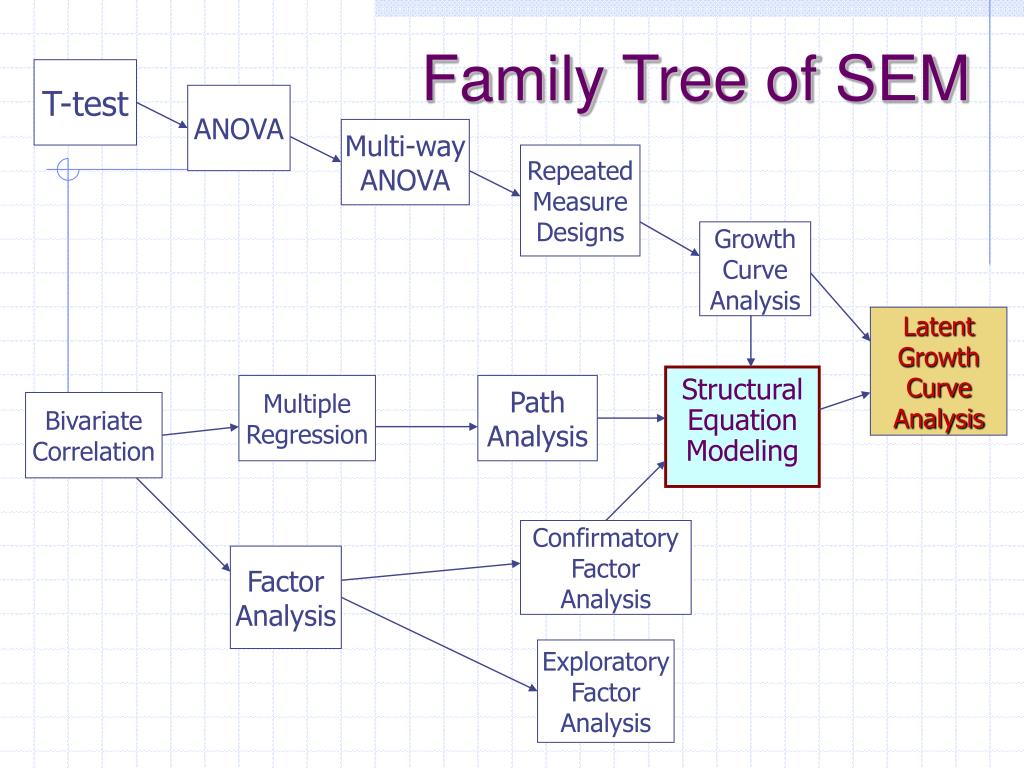 Family Tree of SEM

T-test

ANOVA

Multi-way ANOVA

Repeated Measure Designs

Growth Curve Analysis

Latent Growth Curve Analysis

Bivariate Correlation

Multiple Regression

Path Analysis

Structural Equation Modeling

Factor Analysis

Confirmatory Factor Analysis

Exploratory Factor Analysis